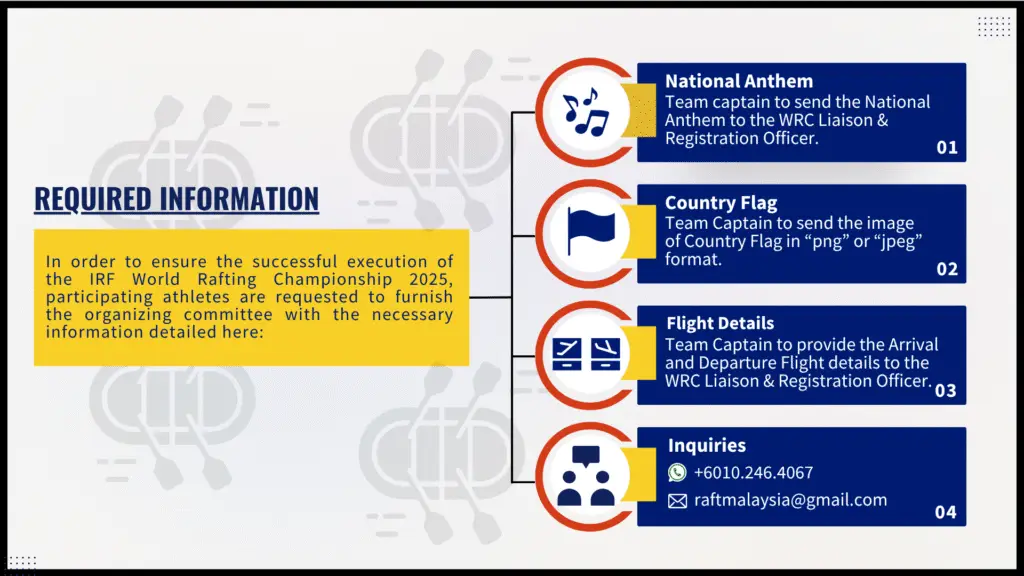 REQUIRED INFORMATION

In order to ensure the successful execution of the IRF World Rafting Championship 2025, participating athletes are requested to furnish the organizing committee with the necessary information detailed here:

National Anthem
Team captain to send the National Anthem to the WRC Liaison & Registration Officer.
01

Country Flag
Team Captain to send the image of Country Flag in “png” or “jpeg” format.
02

Flight Details
Team Captain to provide the Arrival and Departure Flight details to the WRC Liaison & Registration Officer.
03

Inquiries
+6010.246.4067
raftmalaysia@gmail.com
04